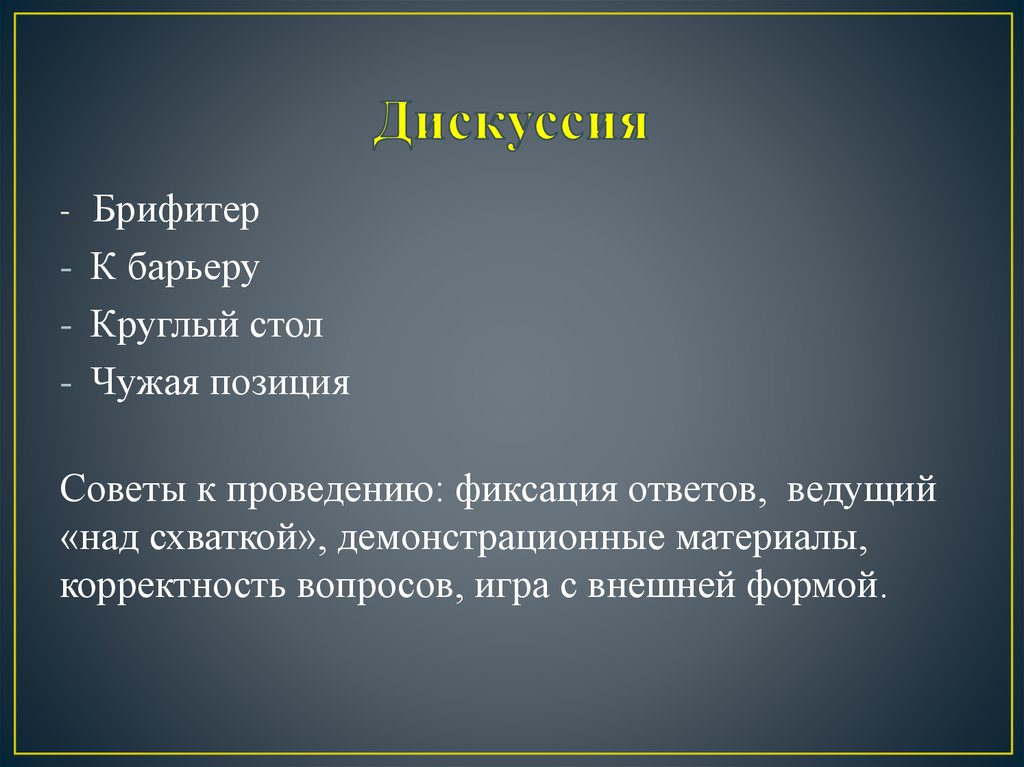 Дискуссия

- Брифитер
- К барьеру
- Круглый стол
- Чужая позиция

Советы к проведению: фиксация ответов, ведущий «над схваткой», демонстрационные материалы, корректность вопросов, игра с внешней формой.